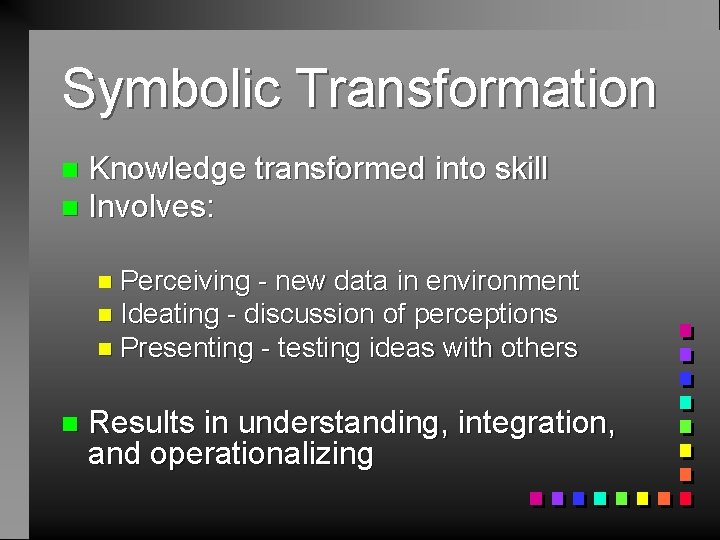 Symbolic Transformation

Knowledge transformed into skill
Involves:

Perceiving - new data in environment
Ideating - discussion of perceptions
Presenting - testing ideas with others

Results in understanding, integration, and operationalizing